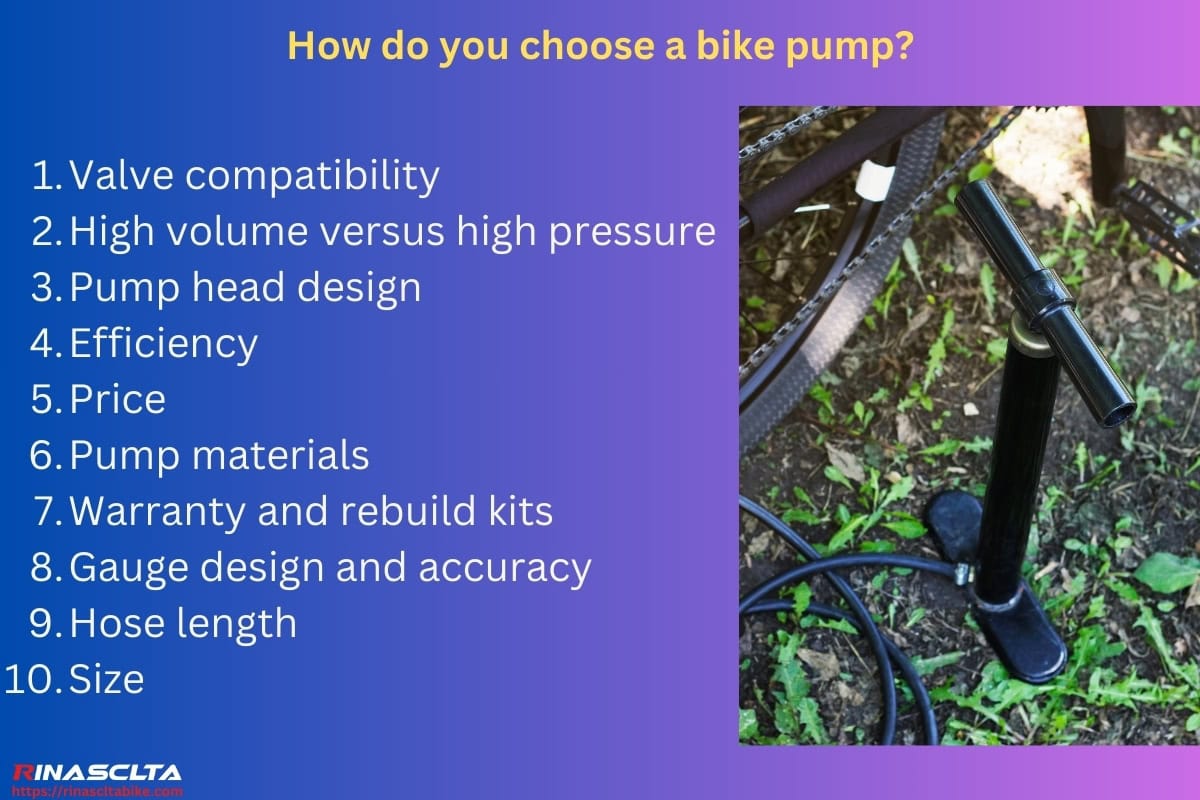 How do you choose a bike pump?

1. Valve compatibility
2. High volume versus high pressure
3. Pump head design
4. Efficiency
5. Price
6. Pump materials
7. Warranty and rebuild kits
8. Gauge design and accuracy
9. Hose length
10. Size

RINASCLTA
https://rinascltabike.com